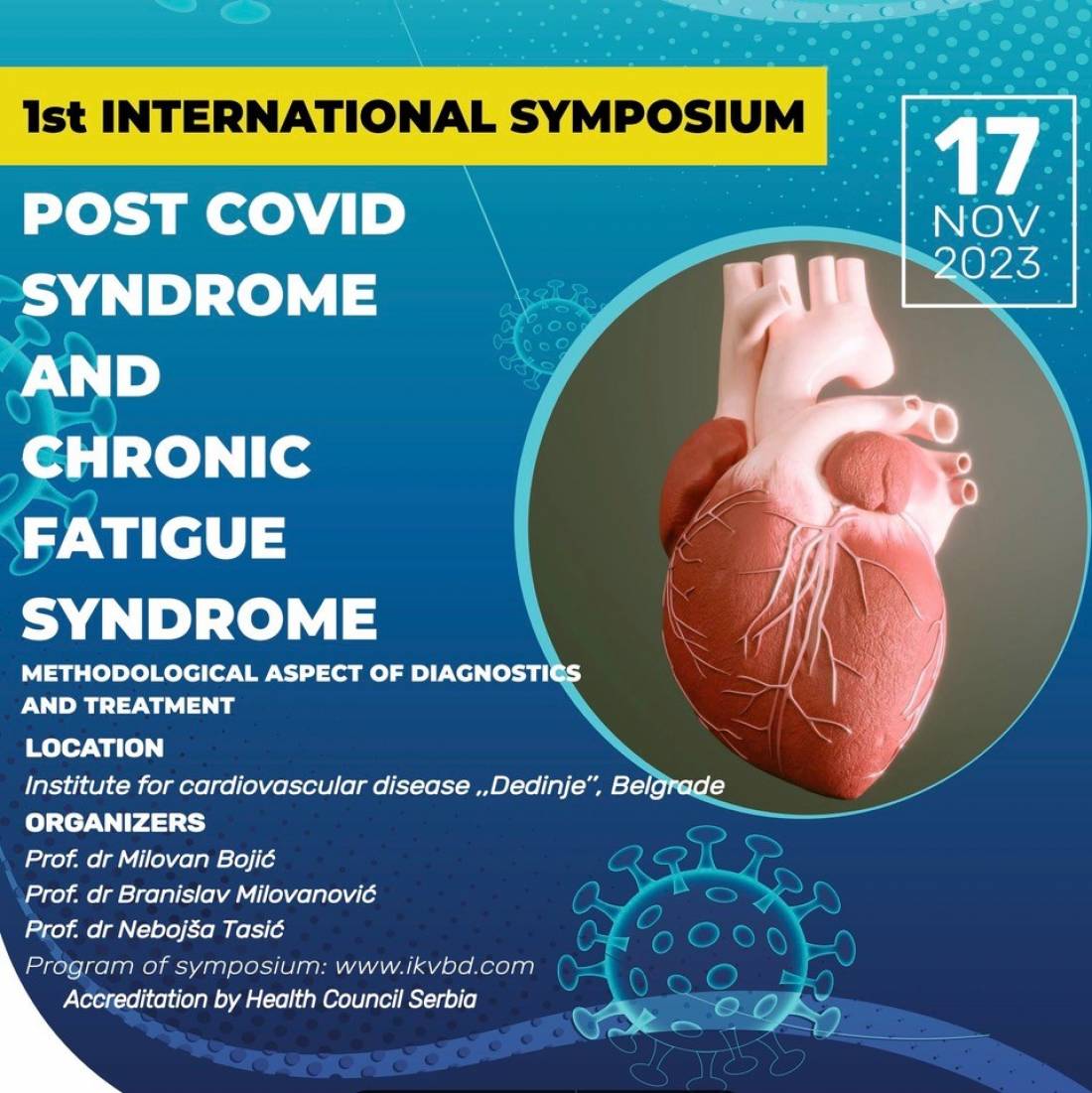 1st INTERNATIONAL SYMPOSIUM

17 NOV 2023

POST COVID SYNDROME AND CHRONIC FATIGUE SYNDROME

METHODOLOGICAL ASPECT OF DIAGNOSTICS AND TREATMENT

LOCATION

Institute for cardiovascular disease „Dedinje", Belgrade

ORGANIZERS

Prof. dr Milovan Bojić

Prof. dr Branislav Milovanović

Prof. dr Nebojša Tasić

Program of symposium: www.ikvbd.com

Accreditation by Health Council Serbia